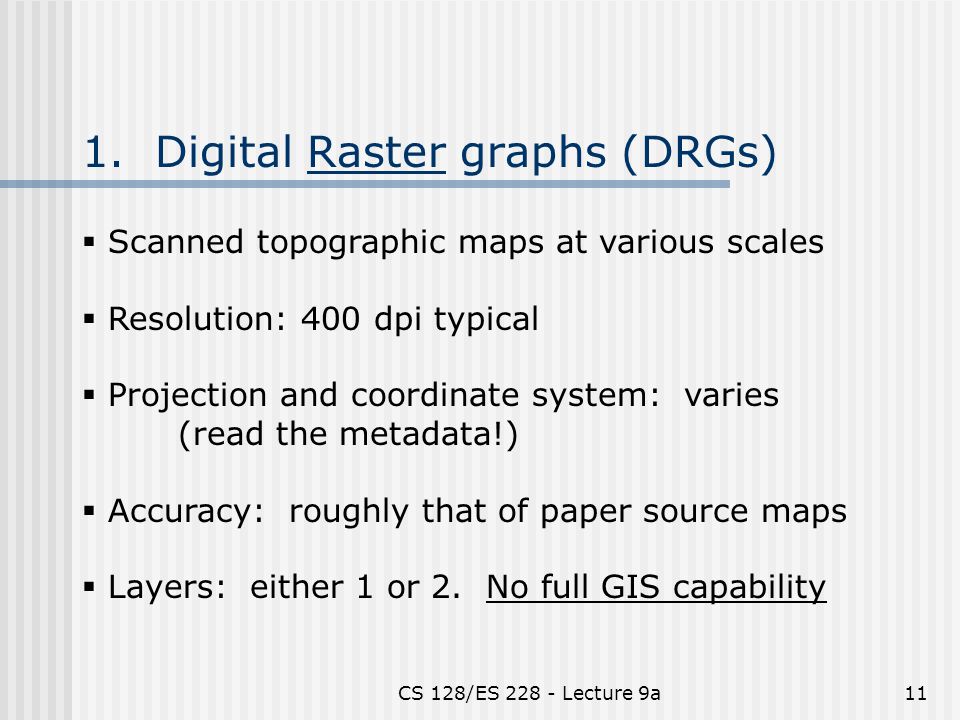 1. Digital Raster graphs (DRGs)

▪ Scanned topographic maps at various scales

▪ Resolution: 400 dpi typical

▪ Projection and coordinate system: varies (read the metadata!)

▪ Accuracy: roughly that of paper source maps

▪ Layers: either 1 or 2. No full GIS capability

CS 128/ES 228 - Lecture 9a

11